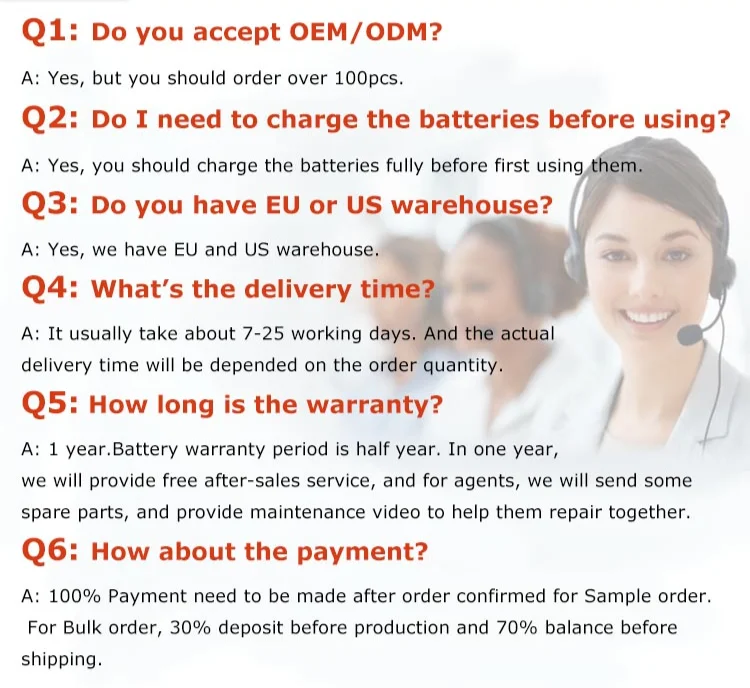 Q1: Do you accept OEM/ODM?

A: Yes, but you should order over 100pcs.

Q2: Do I need to charge the batteries before using?

A: Yes, you should charge the batteries fully before first using them.

Q3: Do you have EU or US warehouse?

A: Yes, we have EU and US warehouse.

Q4: What's the delivery time?

A: It usually take about 7-25 working days. And the actual delivery time will be depended on the order quantity.

Q5: How long is the warranty?

A: 1 year.Battery warranty period is half year. In one year, we will provide free after-sales service, and for agents, we will send some spare parts, and provide maintenance video to help them repair together.

Q6: How about the payment?

A: 100% Payment need to be made after order confirmed for Sample order. For Bulk order, 30% deposit before production and 70% balance before shipping.